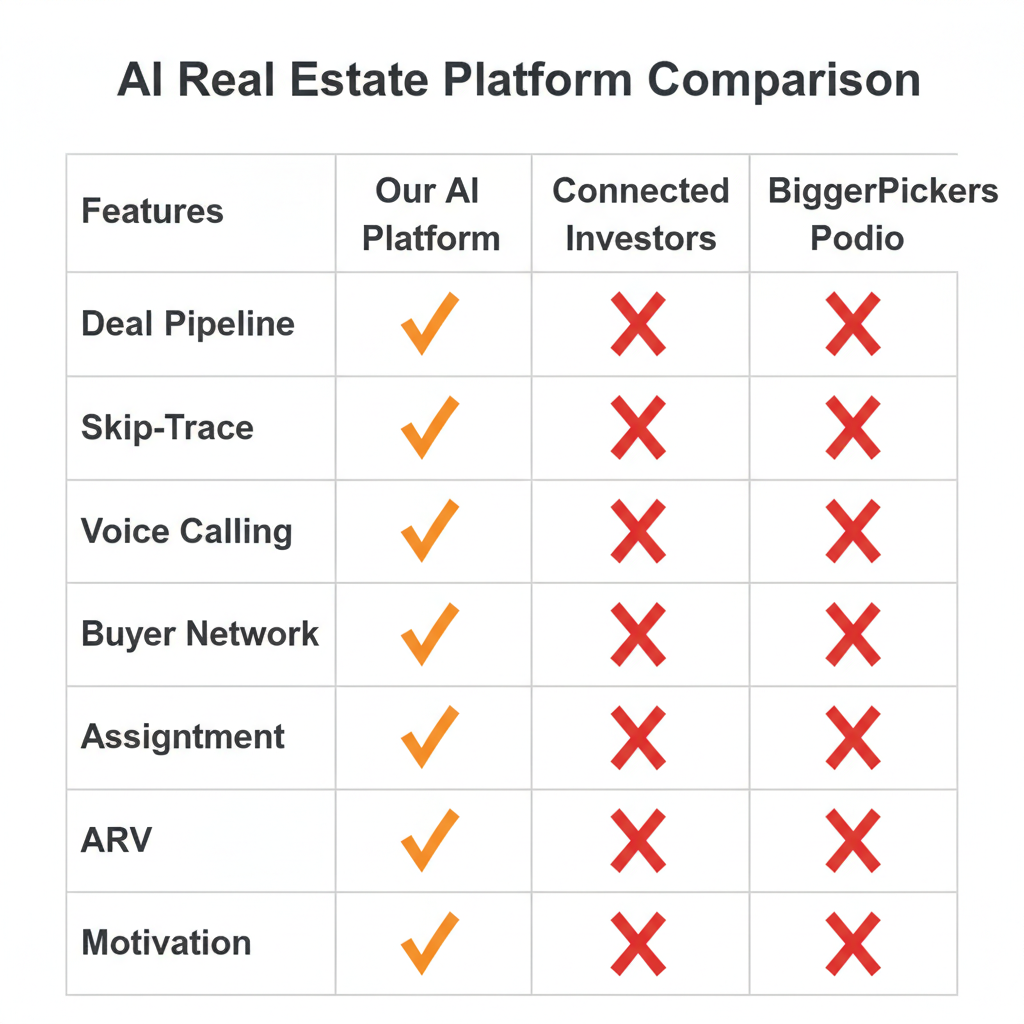 AI Real Estate Platform Comparison

| Features | Our AI Platform | Connected Investors | BiggerPickers Podio |
|---|---|---|---|
| Deal Pipeline | ✓ | ✗ | ✗ |
| Skip-Trace | ✓ | ✗ | ✗ |
| Voice Calling | ✓ | ✗ | ✗ |
| Buyer Network | ✓ | ✗ | ✗ |
| Assignment | ✓ | ✗ | ✗ |
| ARV | ✓ | ✗ | ✗ |
| Motivation | ✓ | ✗ | ✗ |